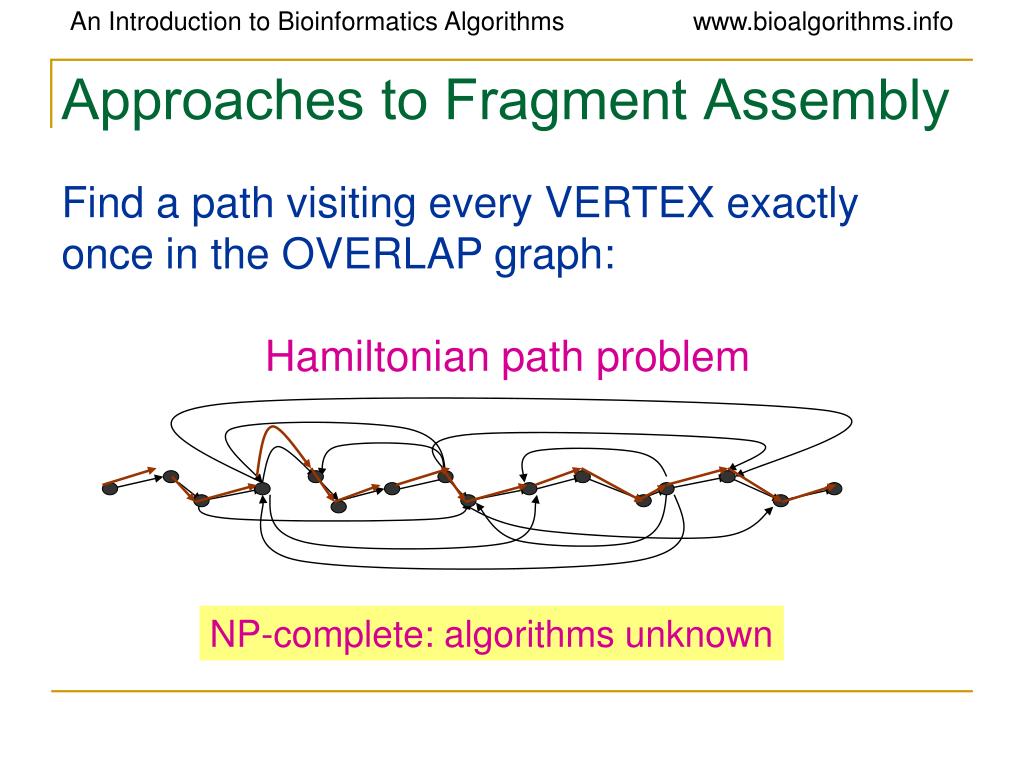 An Introduction to Bioinformatics Algorithms www.bioalgorithms.info

Approaches to Fragment Assembly

Find a path visiting every VERTEX exactly once in the OVERLAP graph:

Hamiltonian path problem

NP-complete: algorithms unknown